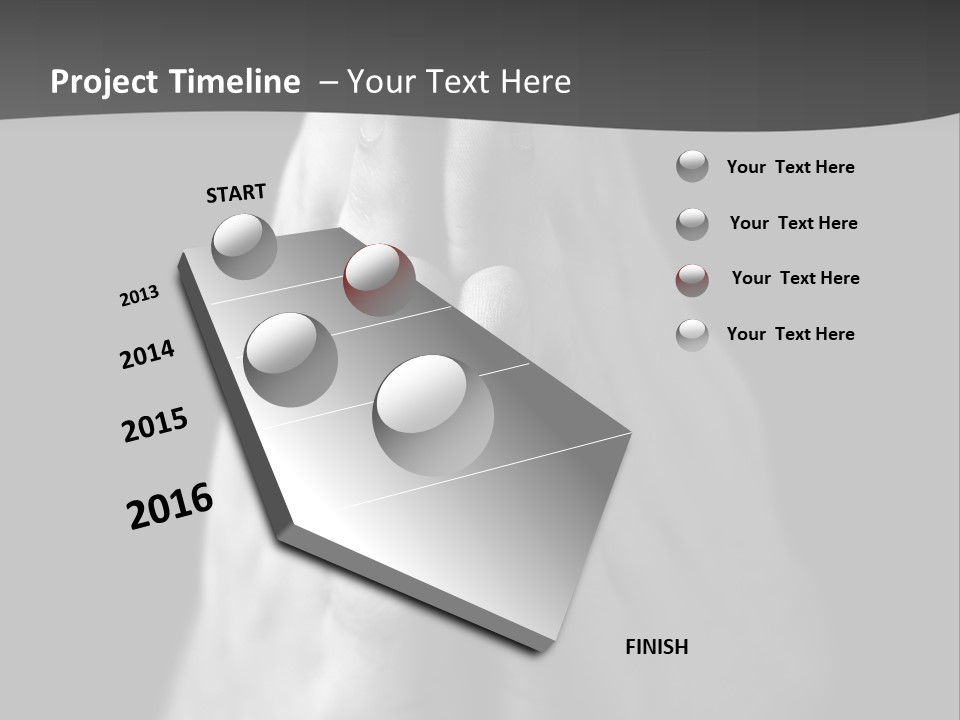 Project Timeline – Your Text Here

START

2013

2014

2015

2016

FINISH

Your Text Here

Your Text Here

Your Text Here

Your Text Here